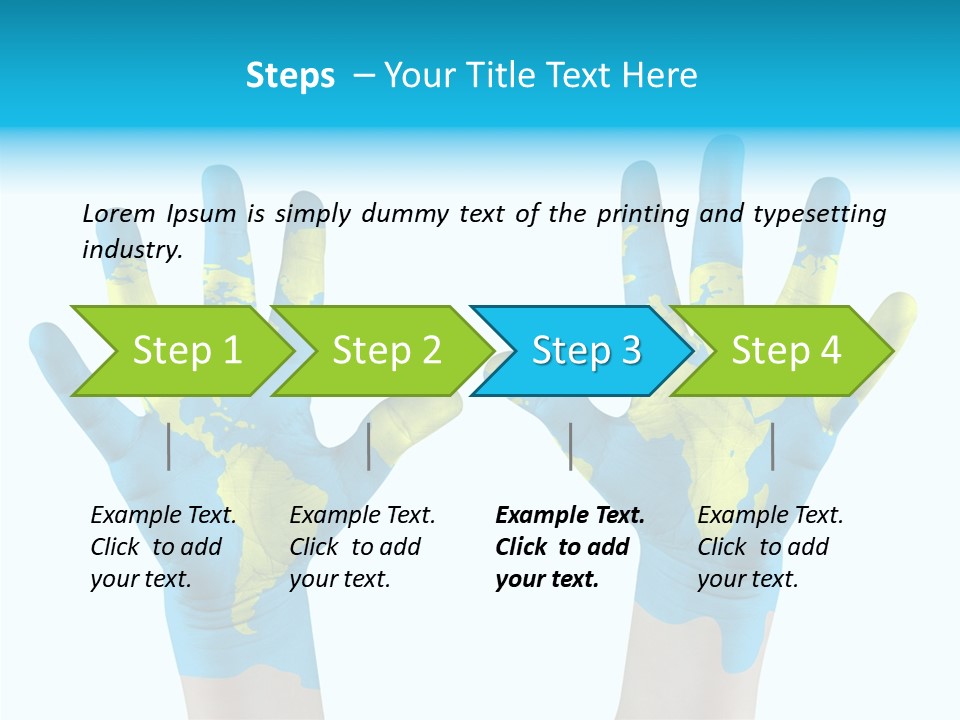 Steps – Your Title Text Here

Lorem Ipsum is simply dummy text of the printing and typesetting industry.

Step 1

Step 2

Step 3

Step 4

Example Text. Click to add your text.

Example Text. Click to add your text.

Example Text. Click to add your text.

Example Text. Click to add your text.